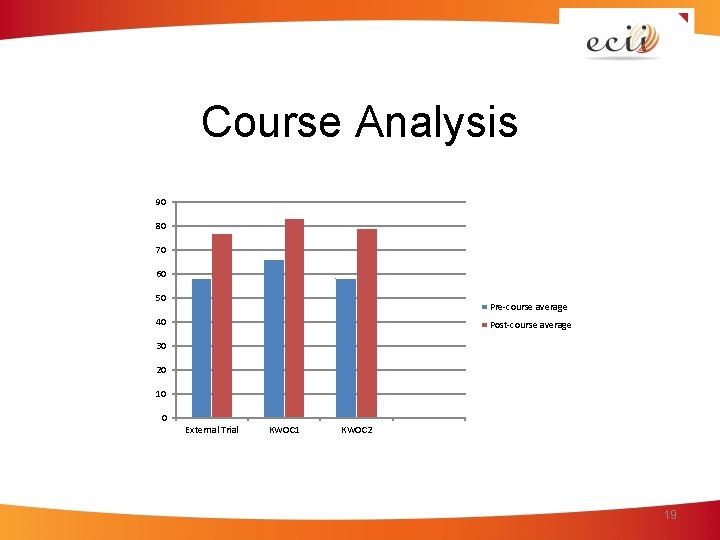 ecii

Course Analysis

90
80
70
60
50
40
30
20
10
0

External Trial
KWOC1
KWOC2

Pre-course average
Post-course average

19